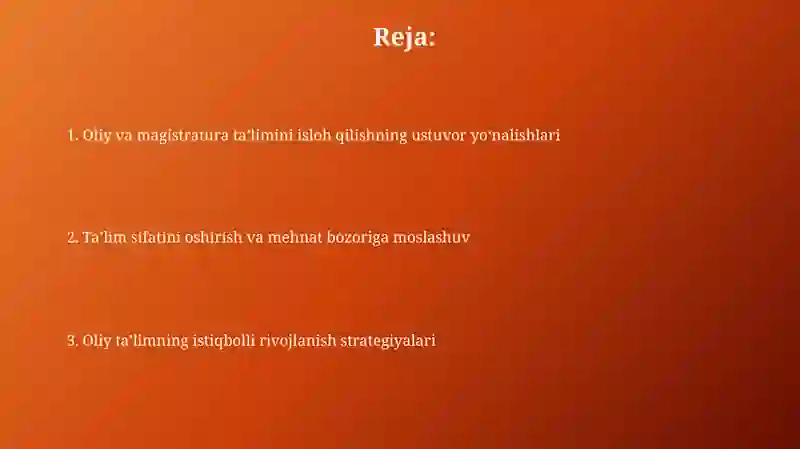 Reja:

1. Oliy va magistratura ta'limini isloh qilishning ustuvor yo'nalishlari

2. Ta'lim sifatini oshirish va mehnat bozoriga moslashuv

3. Oliy ta'limning istiqbolli rivojlanish strategiyalari